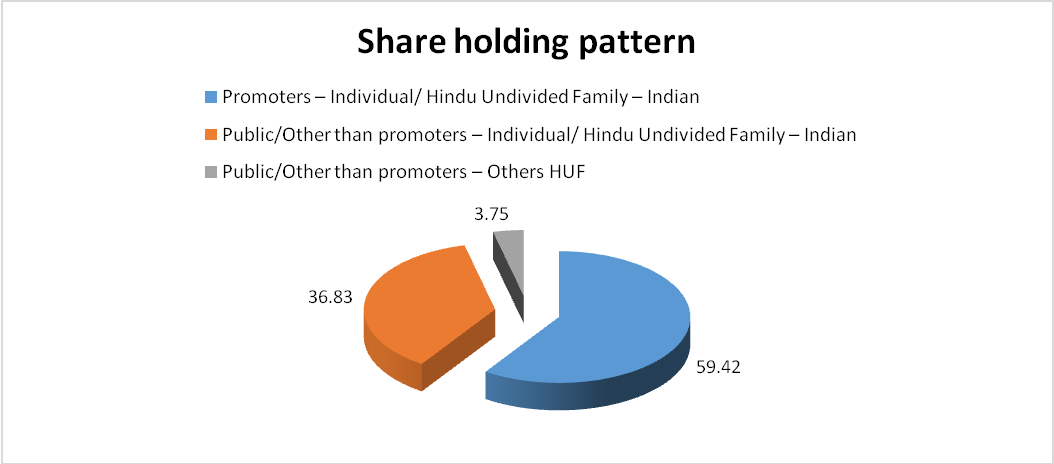 Share holding pattern

Promoters – Individual/ Hindu Undivided Family – Indian

Public/Other than promoters – Individual/ Hindu Undivided Family – Indian

Public/Other than promoters – Others HUF

3.75

36.83

59.42